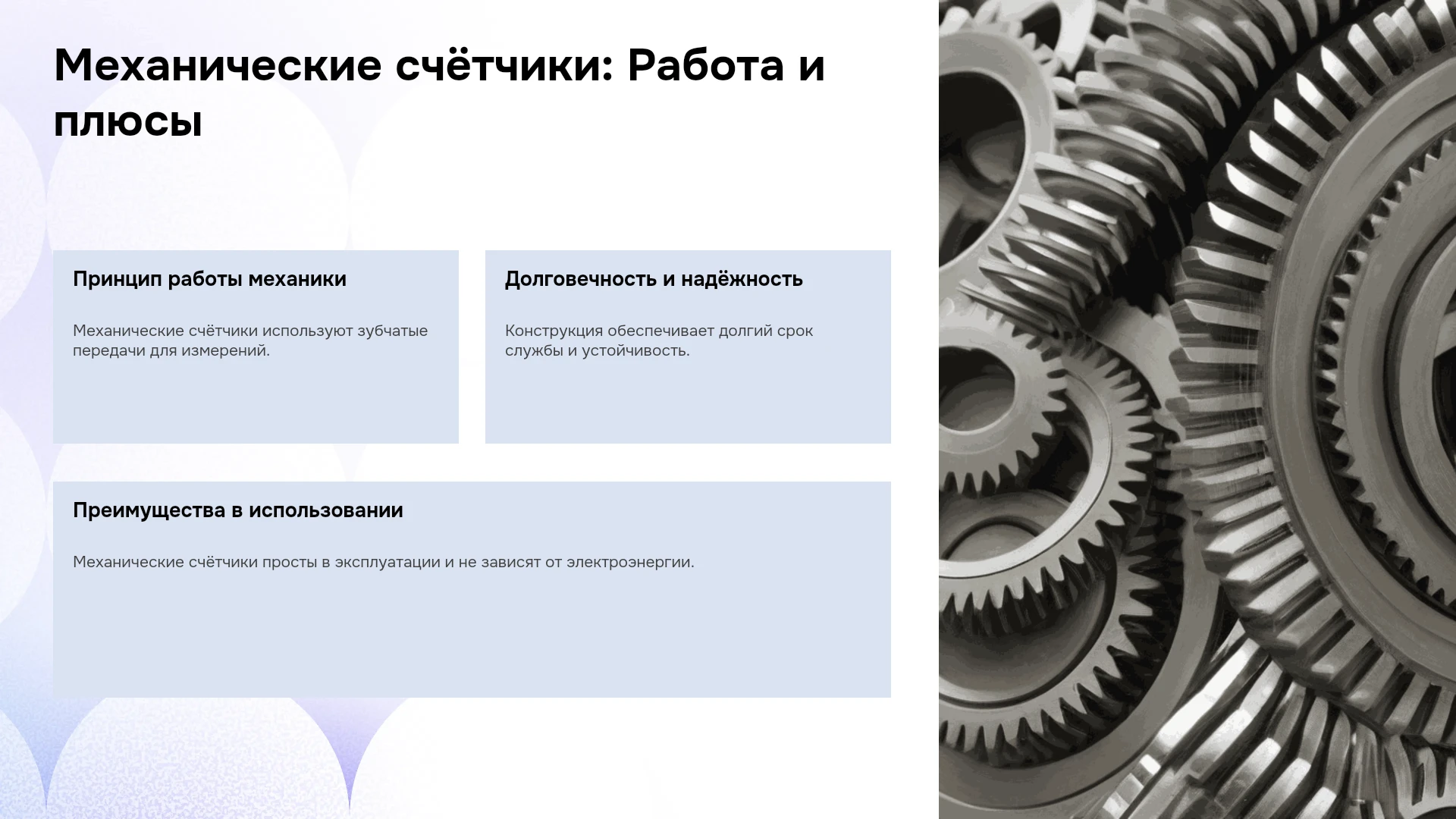 Механические счётчики: Работа и плюсы

Принцип работы механики

Механические счётчики используют зубчатые передачи для измерений.

Долговечность и надёжность

Конструкция обеспечивает долгий срок службы и устойчивость.

Преимущества в использовании

Механические счётчики просты в эксплуатации и не зависят от электроэнергии.